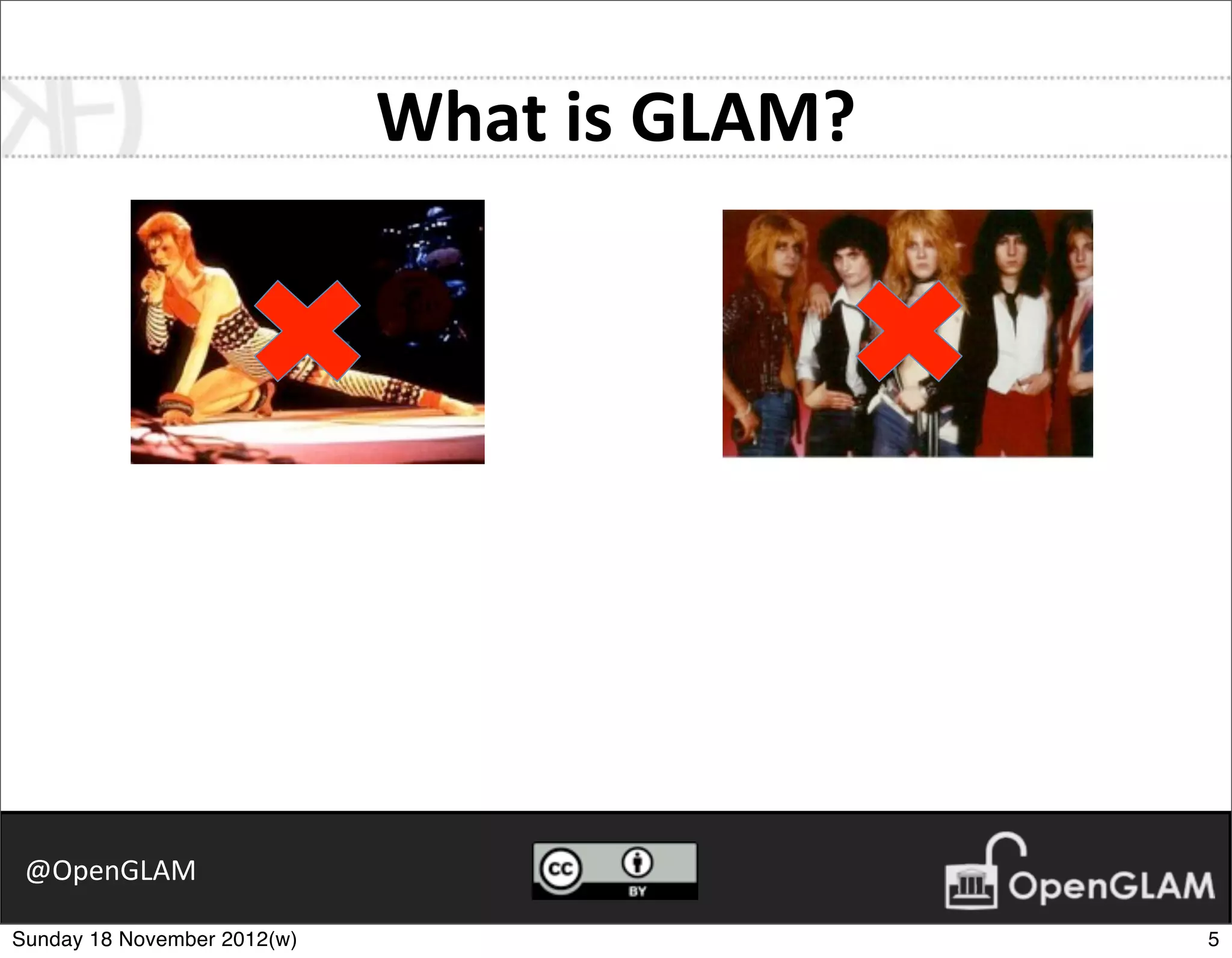 What is GLAM?

@OpenGLAM

cc BY

OpenGLAM

Sunday 18 November 2012(w)

5